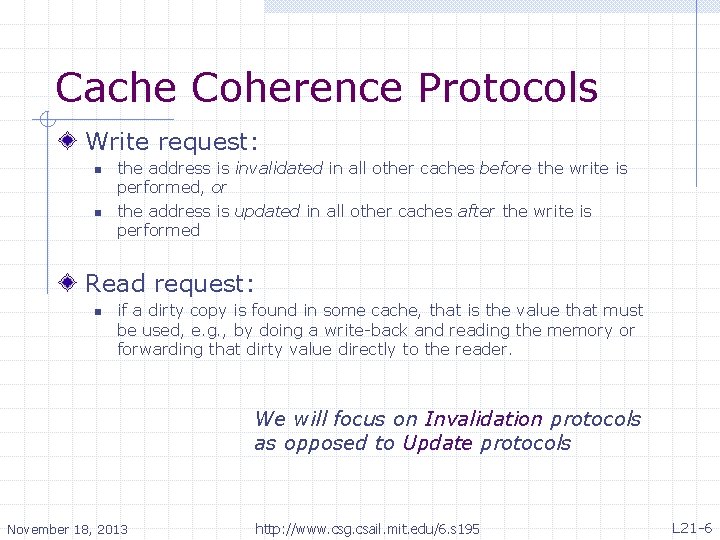 Cache Coherence Protocols

Write request:

- the address is invalidated in all other caches before the write is performed, or
- the address is updated in all other caches after the write is performed

Read request:

- if a dirty copy is found in some cache, that is the value that must be used, e.g., by doing a write-back and reading the memory or forwarding that dirty value directly to the reader.

We will focus on Invalidation protocols as opposed to Update protocols

November 18, 2013

http://www.csg.csail.mit.edu/6.s195

L21-6